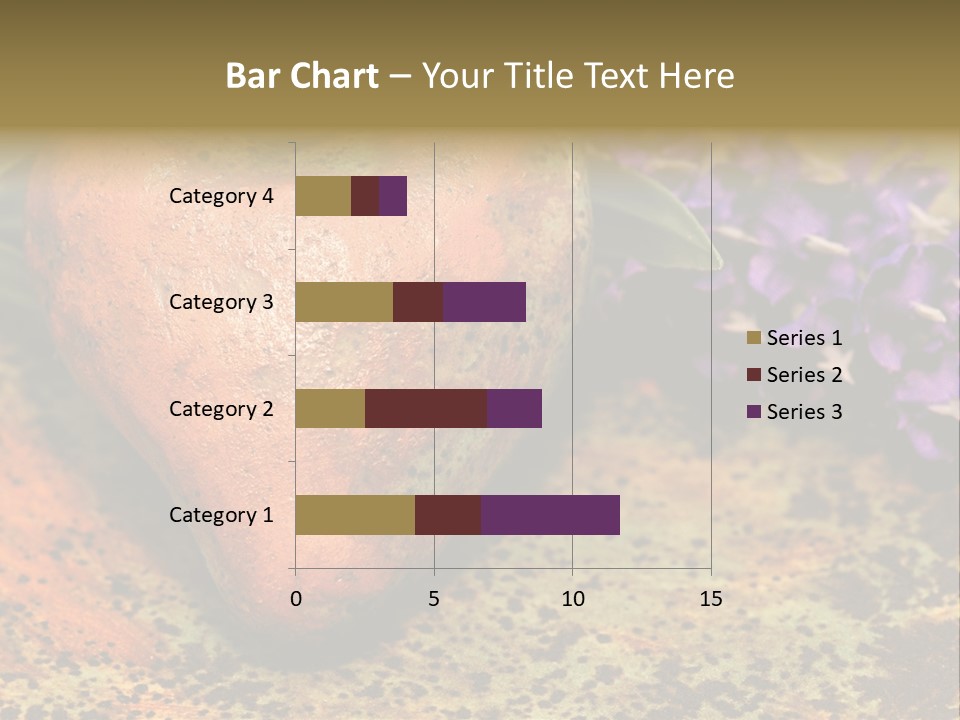 Bar Chart – Your Title Text Here

Category 4
Category 3
Category 2
Category 1

0
5
10
15

Series 1
Series 2
Series 3